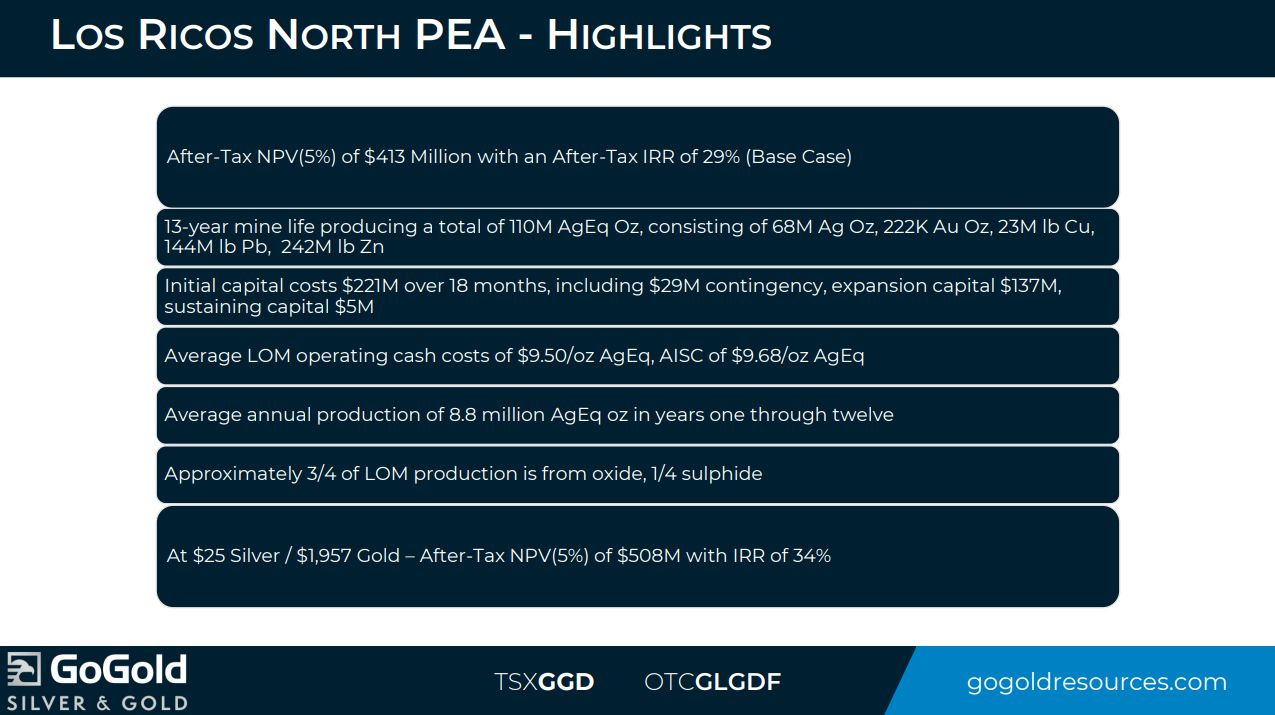 LOS RICOS NORTH PEA - HIGHLIGHTS

After-Tax NPV(5%) of $413 Million with an After-Tax IRR of 29% (Base Case)

13-year mine life producing a total of 110M AgEq Oz, consisting of 68M Ag Oz, 222K Au Oz, 23M lb Cu, 144M lb Pb, 242M lb Zn

Initial capital costs $221M over 18 months, including $29M contingency, expansion capital $137M, sustaining capital $5M

Average LOM operating cash costs of $9.50/oz AgEq, AISC of $9.68/oz AgEq

Average annual production of 8.8 million AgEq oz in years one through twelve

Approximately 3/4 of LOM production is from oxide, 1/4 sulphide

At $25 Silver / $1,957 Gold – After-Tax NPV(5%) of $508M with IRR of 34%

GoGold SILVER & GOLD

TSXGGD OTCGLGDF

gogoldresources.com